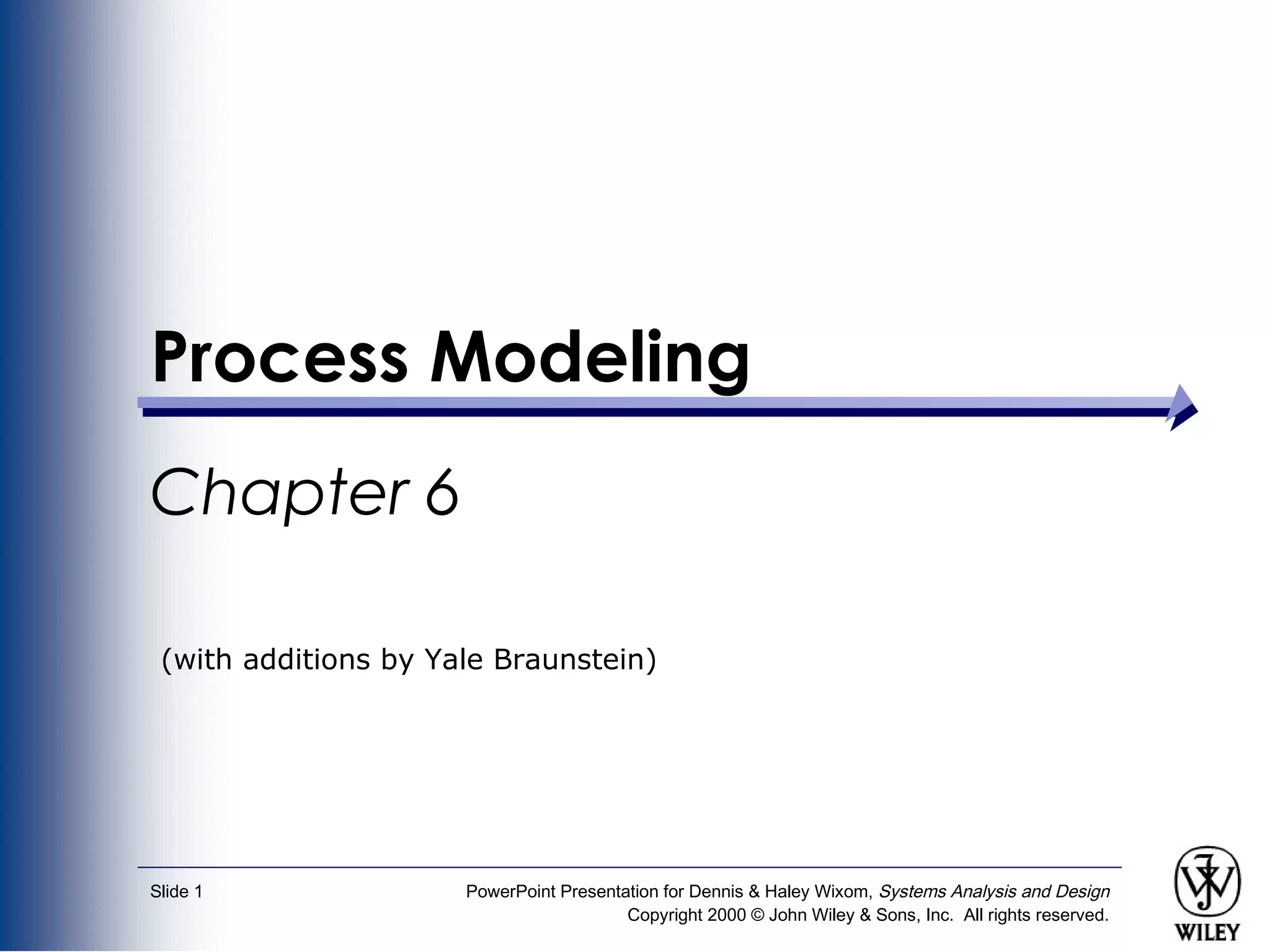 Process Modeling

Chapter 6

(with additions by Yale Braunstein)

Slide 1

PowerPoint Presentation for Dennis & Haley Wixom, Systems Analysis and Design
Copyright 2000 © John Wiley & Sons, Inc. All rights reserved.

WILEY